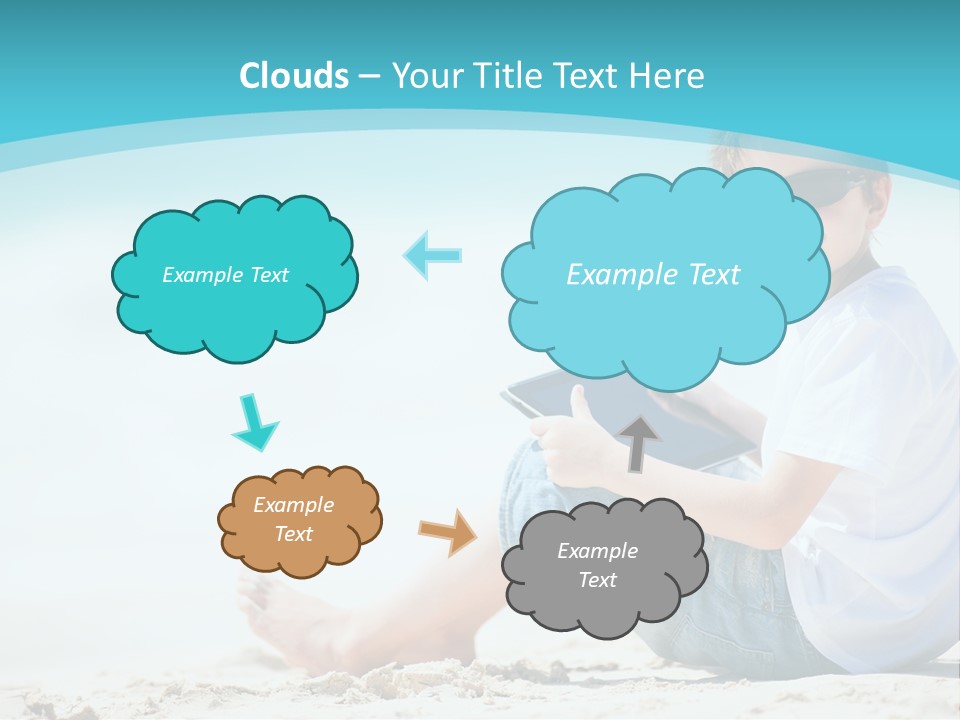 Clouds – Your Title Text Here

Example Text

Example Text

Example Text

Example Text